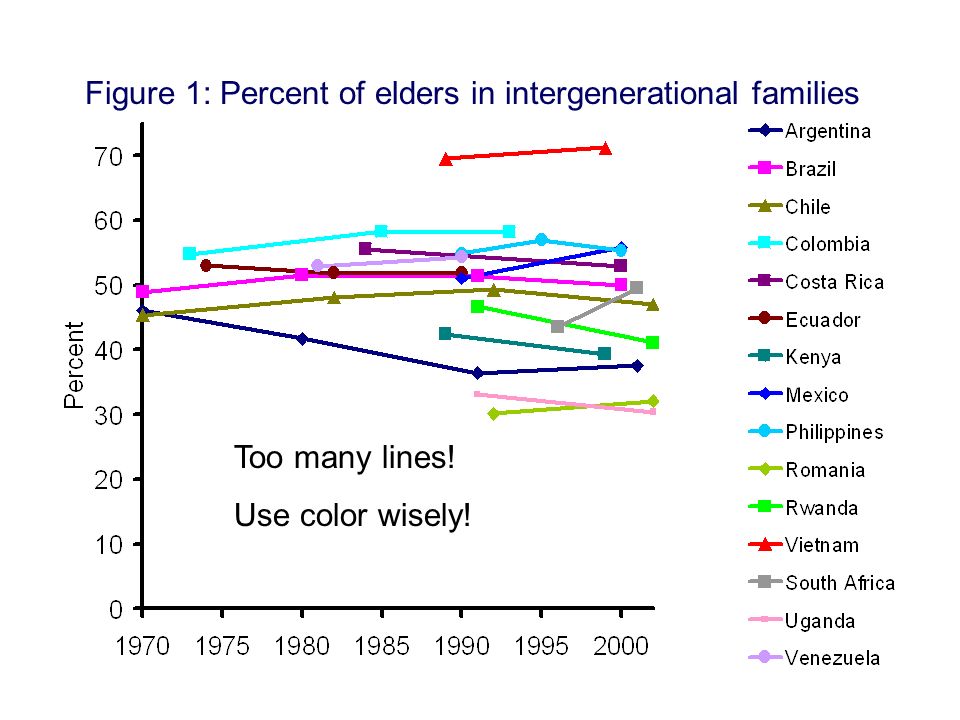 Figure 1: Percent of elders in intergenerational families

Percent

70
60
50
40
30
20
10
0

1970 1975 1980 1985 1990 1995 2000

Too many lines!

Use color wisely!

Argentina
Brazil
Chile
Colombia
Costa Rica
Ecuador
Kenya
Mexico
Philippines
Romania
Rwanda
Vietnam
South Africa
Uganda
Venezuela